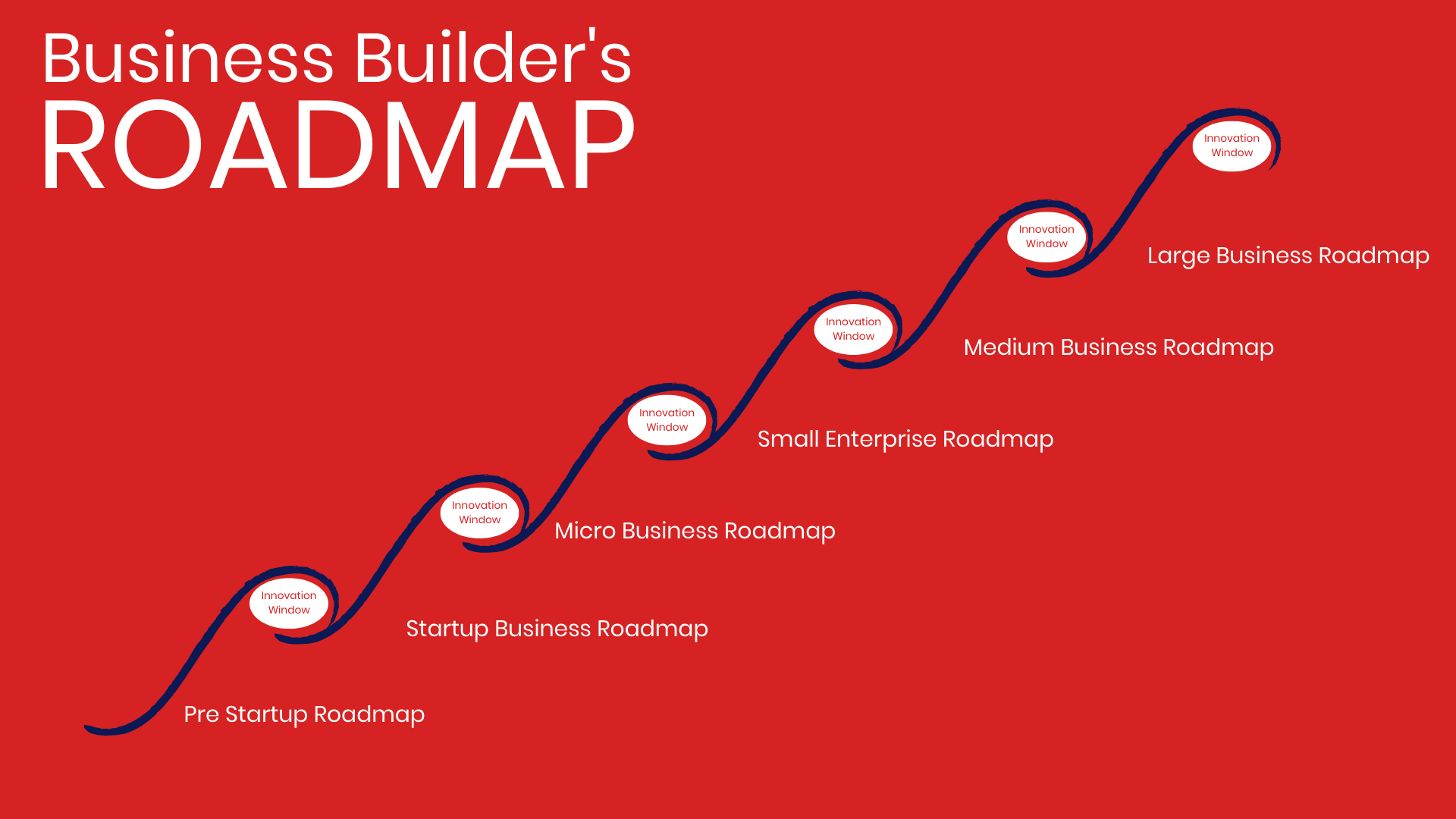 Business Builder's
ROADMAP

Innovation Window

Large Business Roadmap

Innovation Window

Medium Business Roadmap

Innovation Window

Small Enterprise Roadmap

Innovation Window

Micro Business Roadmap

Innovation Window

Startup Business Roadmap

Innovation Window

Pre Startup Roadmap